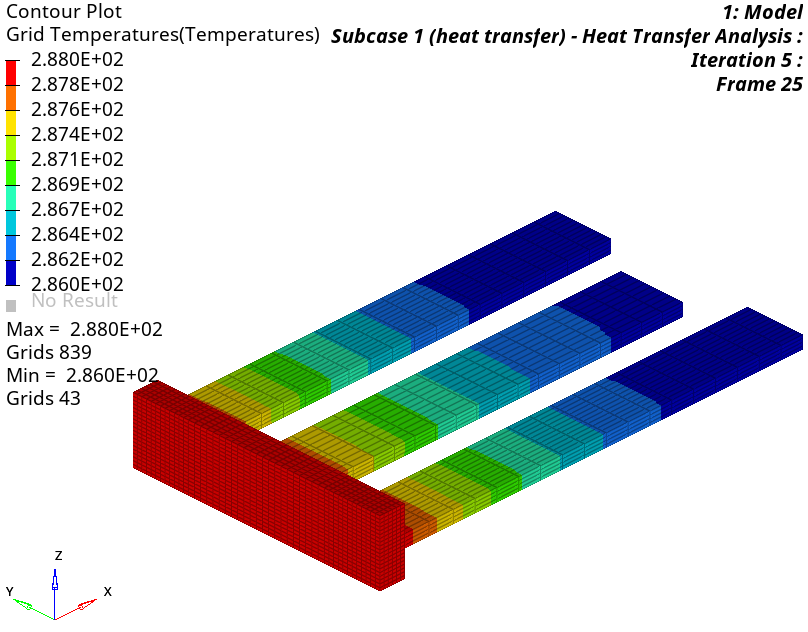 Contour Plot
Grid Temperatures(Temperatures)
2.880E+02
2.878E+02
2.876E+02
2.874E+02
2.871E+02
2.869E+02
2.867E+02
2.864E+02
2.862E+02
2.860E+02
No Result
Max = 2.880E+02
Grids 839
Min = 2.860E+02
Grids 43

1: Model
Subcase 1 (heat transfer) - Heat Transfer Analysis :
Iteration 5 :
Frame 25

Z
Y
X